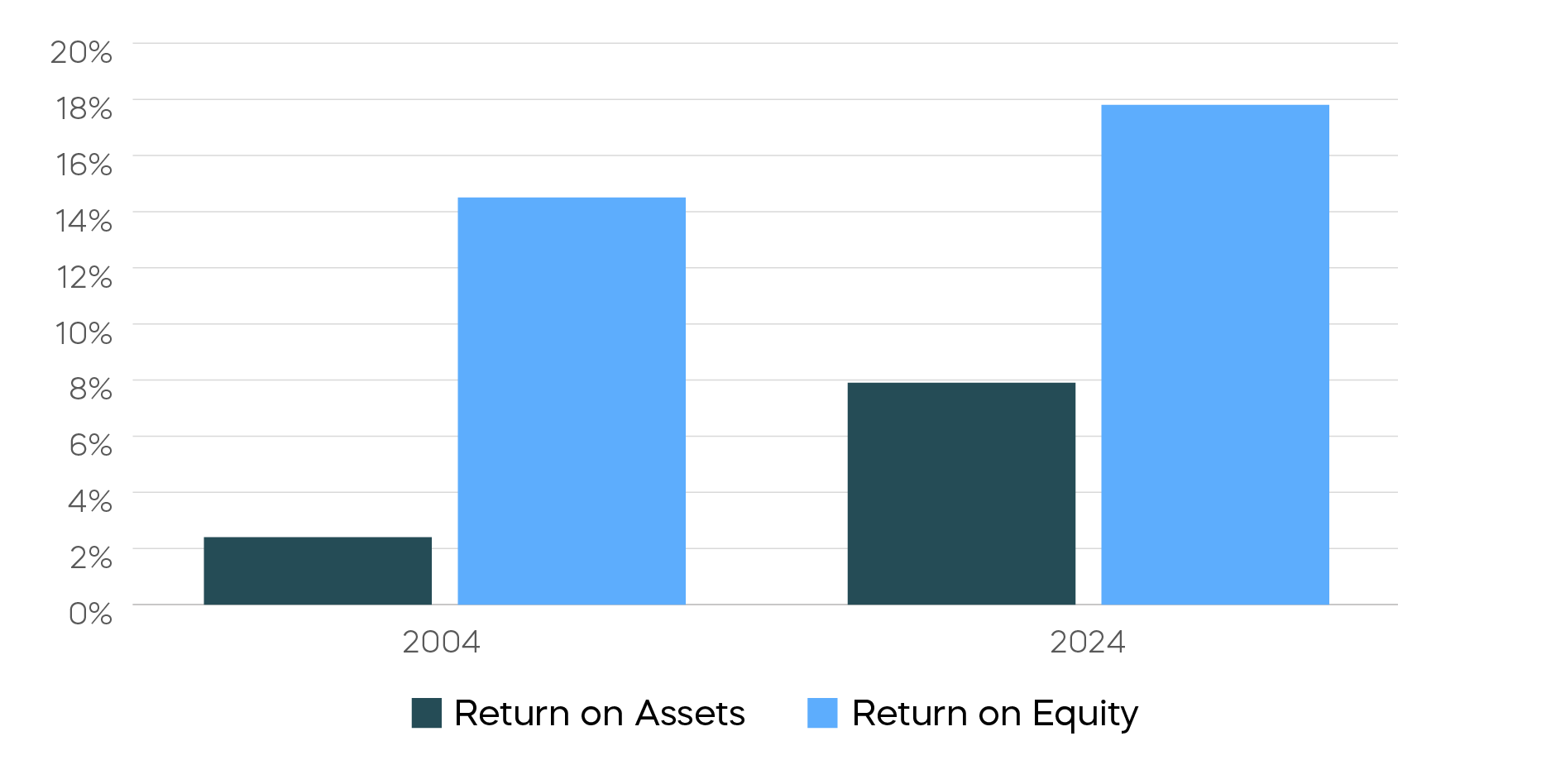 20%
18%
16%
14%
12%
10%
8%
6%
4%
2%
0%

2004
2024

Return on Assets
Return on Equity